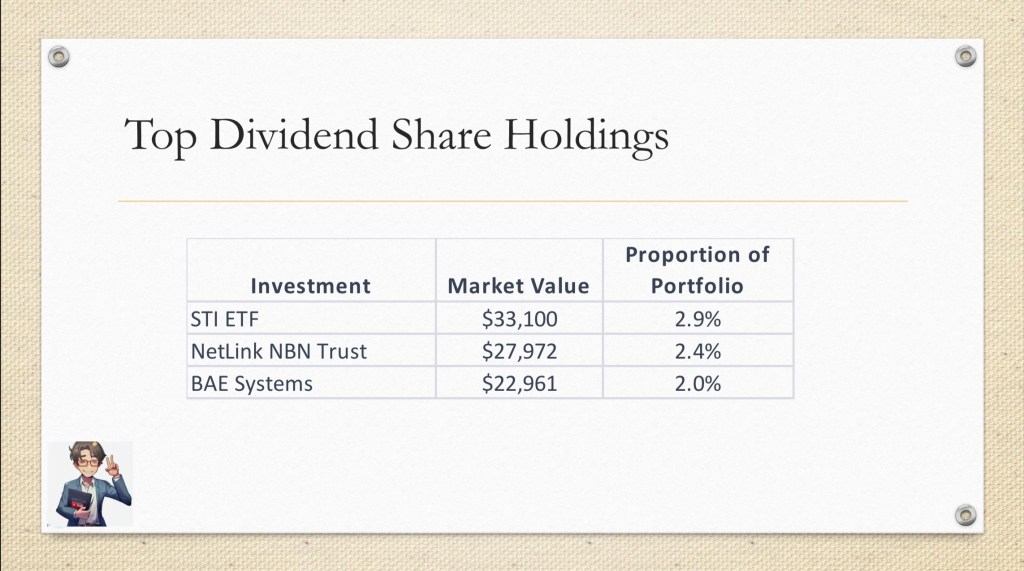 Top Dividend Share Holdings

| Investment | Market Value | Proportion of Portfolio |
|---|---|---|
| STI ETF | \$33,100 | 2.9% |
| NetLink NBN Trust | \$27,972 | 2.4% |
| BAE Systems | \$22,961 | 2.0% |